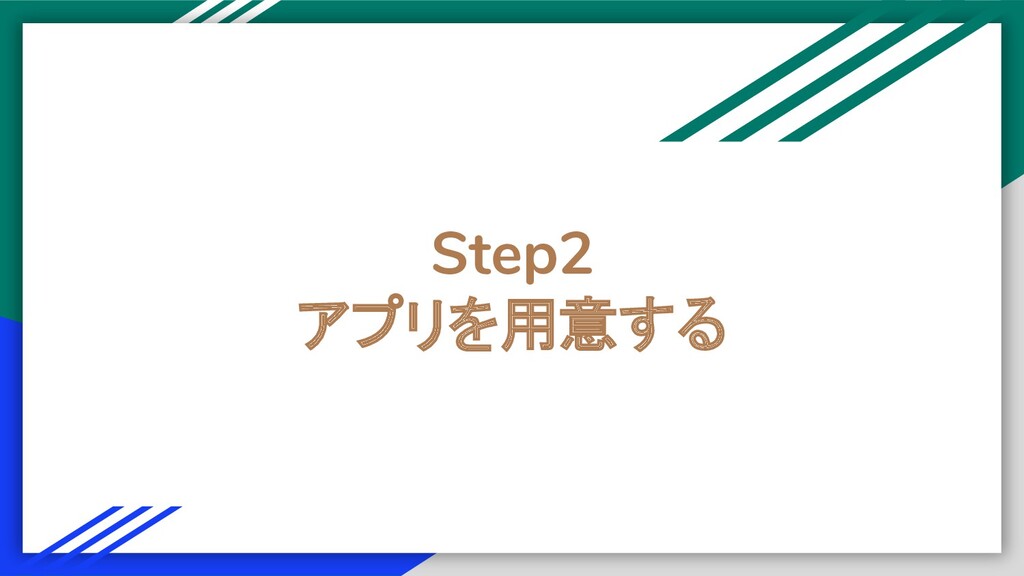 Step2
アプリを用意する